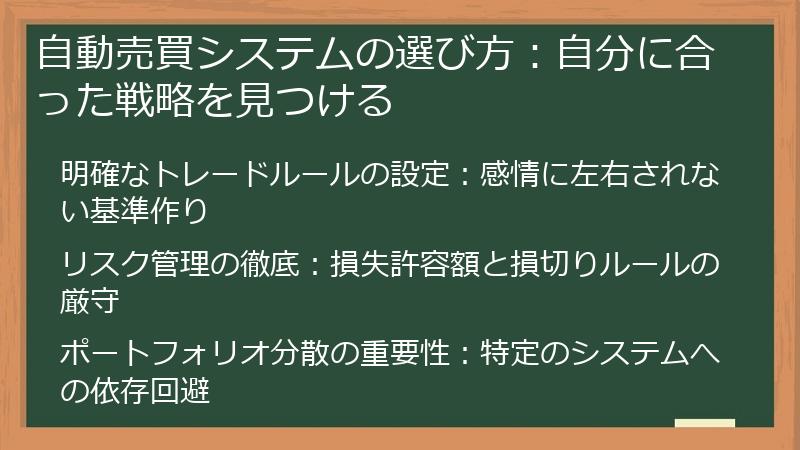 自動売買システムの選び方：自分に合った戦略を見つける

明確なトレードルールの設定：感情に左右されない基準作り

リスク管理の徹底：損失許容額と損切りルールの厳守

ポートフォリオ分散の重要性：特定のシステムへの依存回避